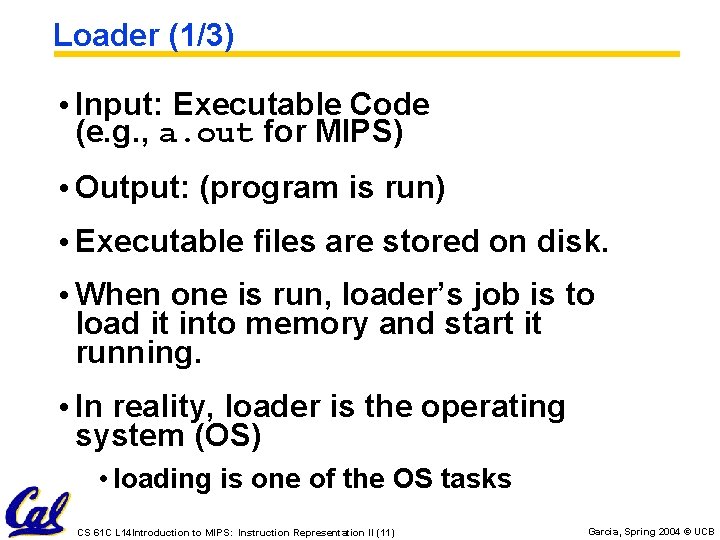 Loader (1/3)

• Input: Executable Code (e.g., a.out for MIPS)

• Output: (program is run)

• Executable files are stored on disk.

• When one is run, loader's job is to load it into memory and start it running.

• In reality, loader is the operating system (OS)

• loading is one of the OS tasks

Cal

CS 61C L14Introduction to MIPS: Instruction Representation II (11)

Garcia, Spring 2004 © UCB